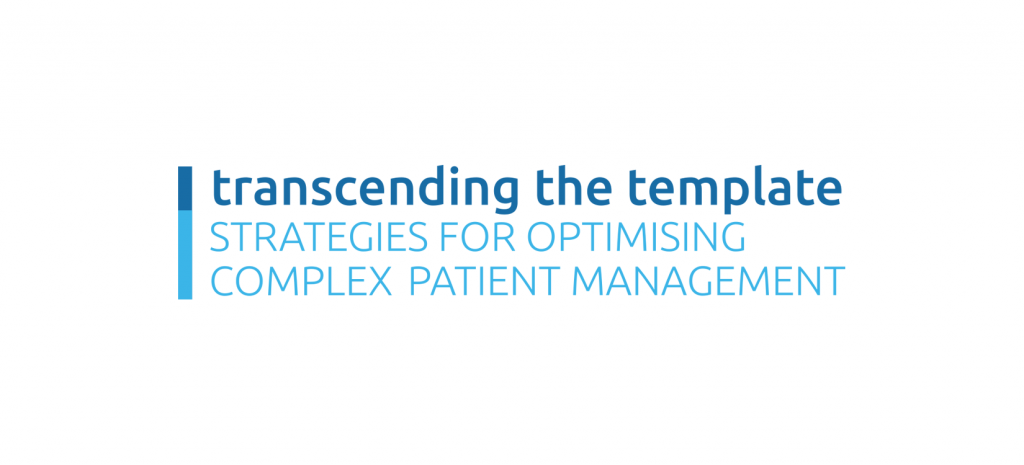 transcending the template
STRATEGIES FOR OPTIMISING COMPLEX PATIENT MANAGEMENT